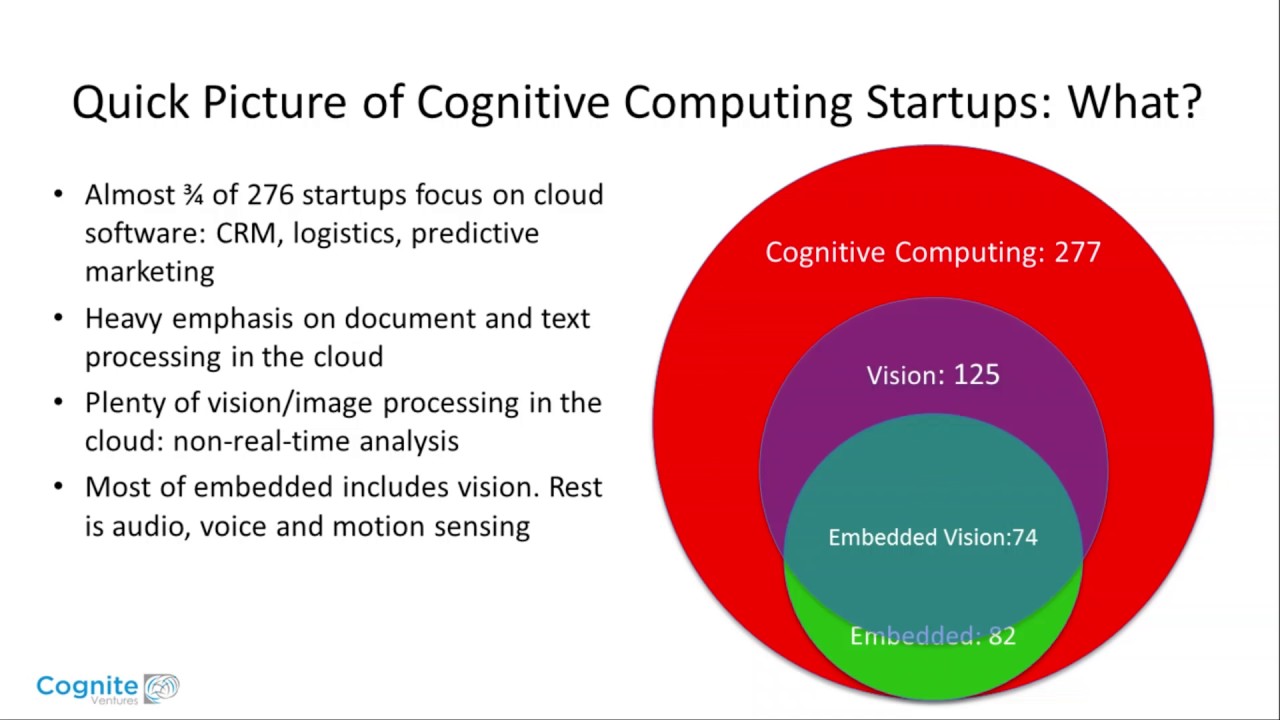 Quick Picture of Cognitive Computing Startups: What?

• Almost ¾ of 276 startups focus on cloud software: CRM, logistics, predictive marketing
• Heavy emphasis on document and text processing in the cloud
• Plenty of vision/image processing in the cloud: non-real-time analysis
• Most of embedded includes vision. Rest is audio, voice and motion sensing

Cognitive Computing: 277
Vision: 125
Embedded Vision:74
Embedded: 82

Cognite Ventures